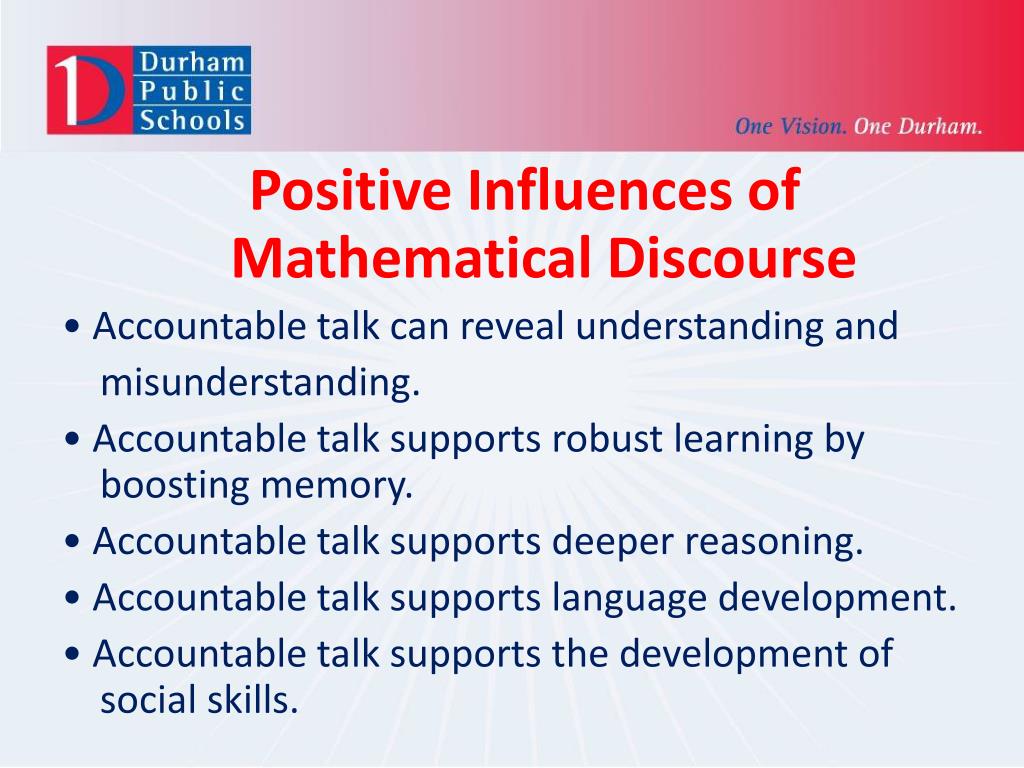 Durham Public Schools

One Vision. One Durham.

Positive Influences of Mathematical Discourse

• Accountable talk can reveal understanding and misunderstanding.
• Accountable talk supports robust learning by boosting memory.
• Accountable talk supports deeper reasoning.
• Accountable talk supports language development.
• Accountable talk supports the development of social skills.